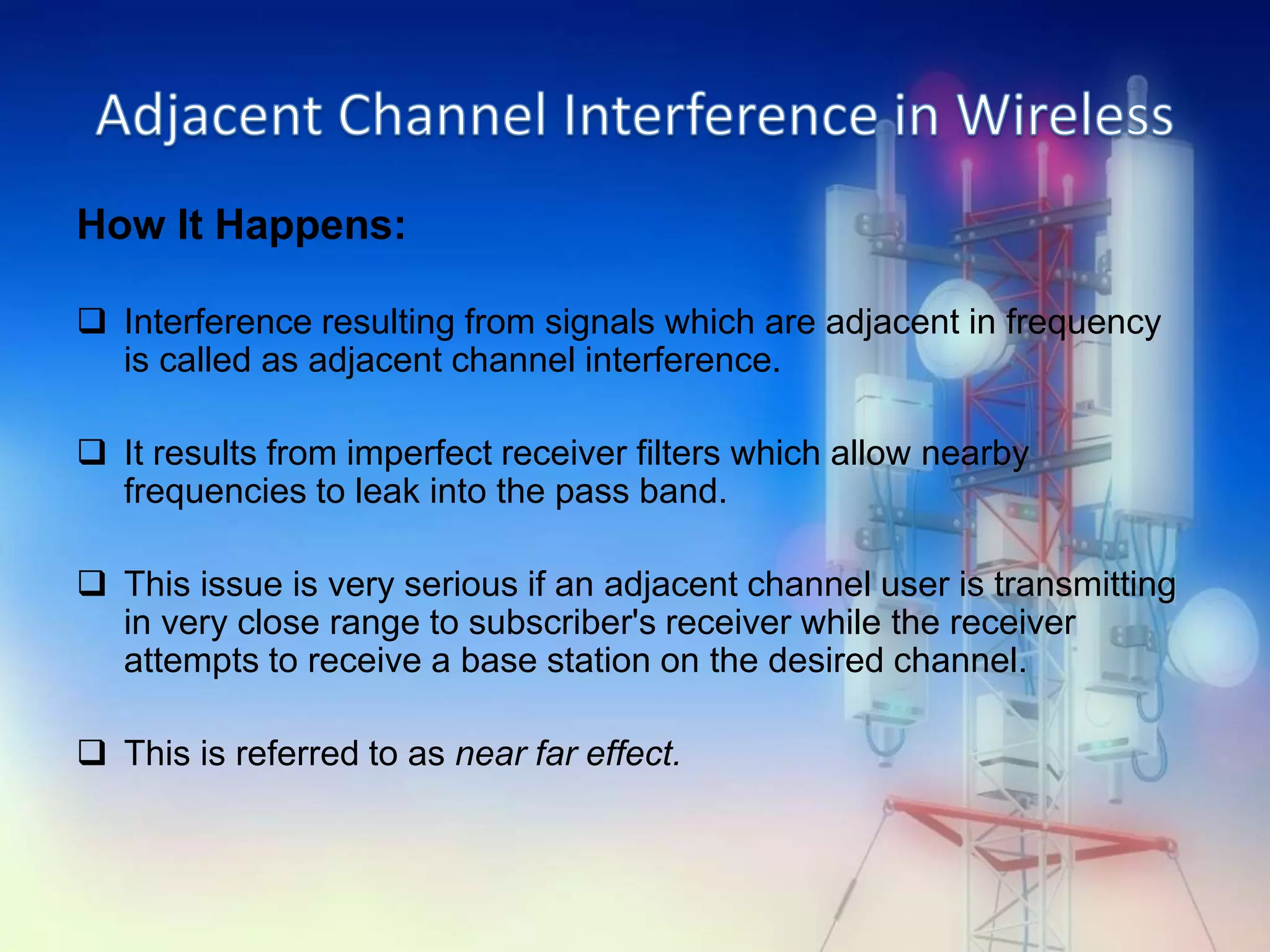 Adjacent Channel Interference in Wireless

How It Happens:

❑ Interference resulting from signals which are adjacent in frequency is called as adjacent channel interference.

❑ It results from imperfect receiver filters which allow nearby frequencies to leak into the pass band.

❑ This issue is very serious if an adjacent channel user is transmitting in very close range to subscriber's receiver while the receiver attempts to receive a base station on the desired channel.

❑ This is referred to as near far effect.